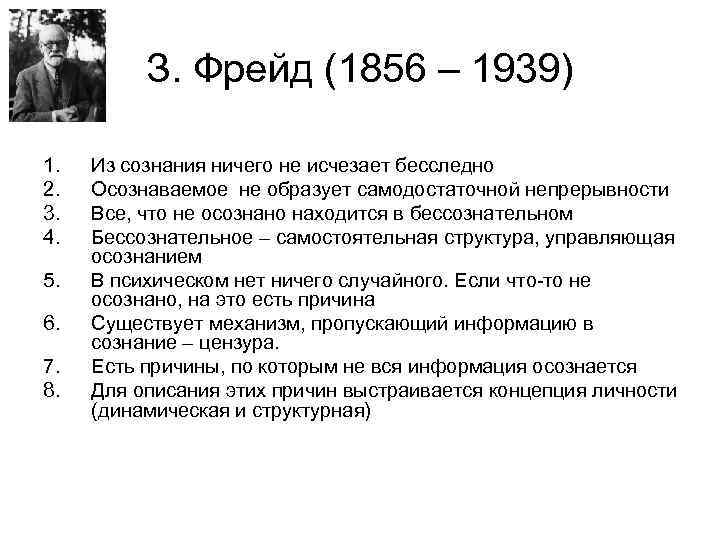 З. Фрейд (1856 – 1939)

1. Из сознания ничего не исчезает бесследно
2. Осознаваемое не образует самодостаточной непрерывности
3. Все, что не осознано находится в бессознательном
4. Бессознательное – самостоятельная структура, управляющая осознанием
5. В психическом нет ничего случайного. Если что-то не осознано, на это есть причина
6. Существует механизм, пропускающий информацию в сознание – цензура.
7. Есть причины, по которым не вся информация осознается
8. Для описания этих причин выстраивается концепция личности (динамическая и структурная)